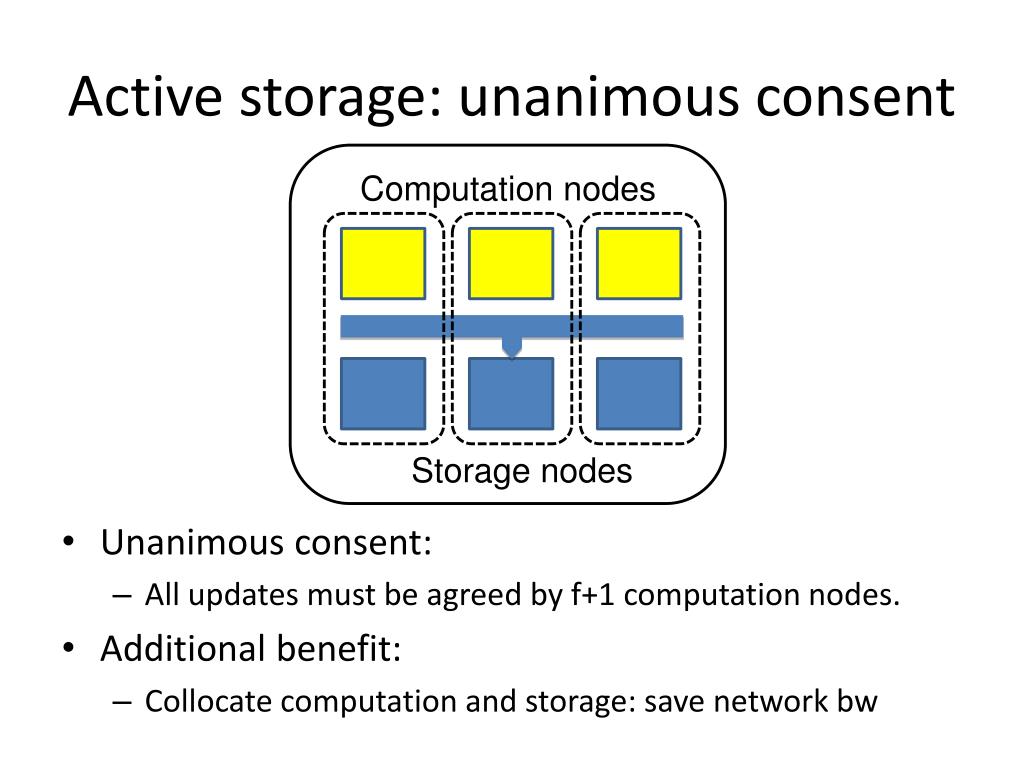 Active storage: unanimous consent

Computation nodes

Storage nodes

• Unanimous consent:
– All updates must be agreed by f+1 computation nodes.
• Additional benefit:
– Collocate computation and storage: save network bw